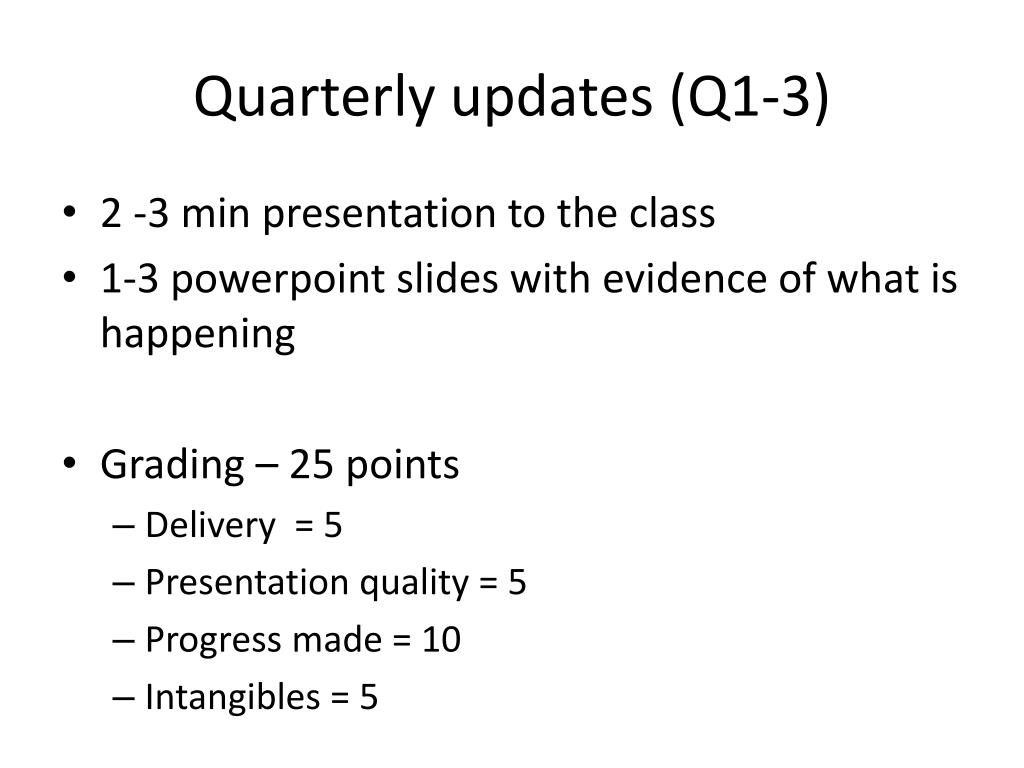 Quarterly updates (Q1-3)

• 2 -3 min presentation to the class
• 1-3 powerpoint slides with evidence of what is happening

• Grading – 25 points
– Delivery = 5
– Presentation quality = 5
– Progress made = 10
– Intangibles = 5